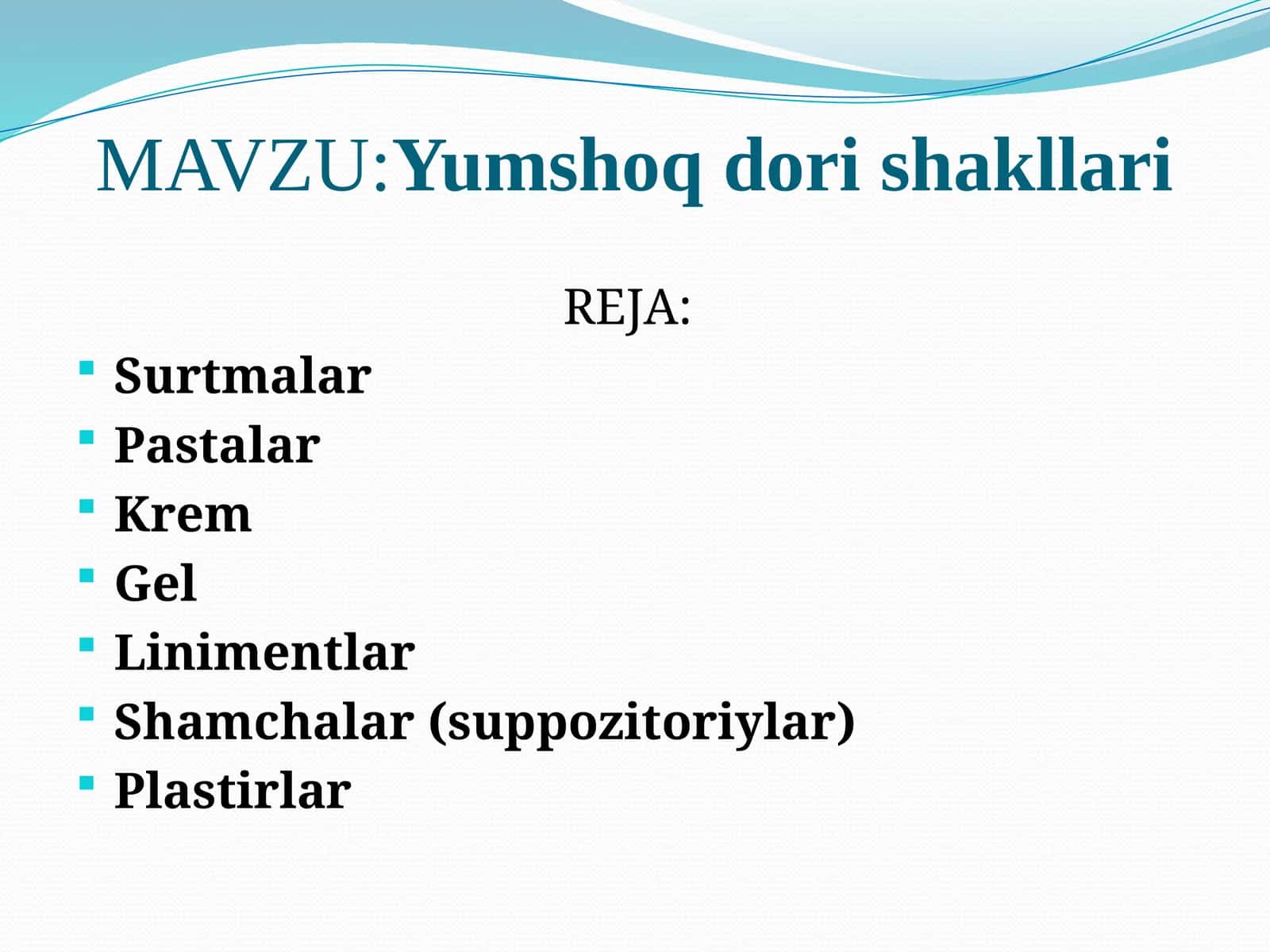 MAVZU:Yumshoq dori shakllari

REJA:

- Surtmalar
- Pastalar
- Krem
- Gel
- Linimentlar
- Shamchalar (suppozitoriylar)
- Plastirlar